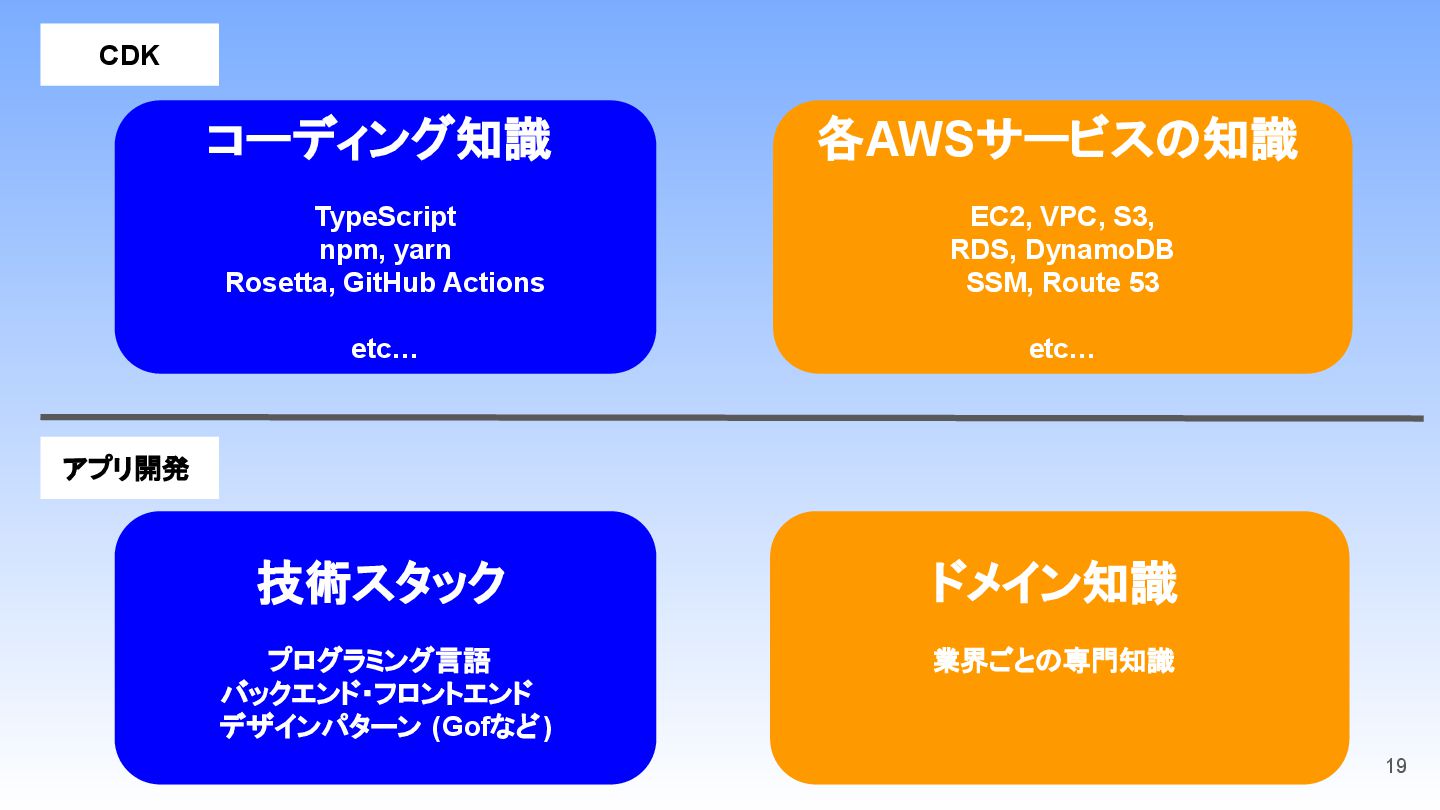 CDK

コーディング知識

TypeScript
npm, yarn
Rosetta, GitHub Actions

etc…

各AWSサービスの知識

EC2, VPC, S3,
RDS, DynamoDB
SSM, Route 53

etc…

アプリ開発

技術スタック

プログラミング言語
バックエンド・フロントエンド
デザインパターン (Gofなど)

ドメイン知識

業界ごとの専門知識

19